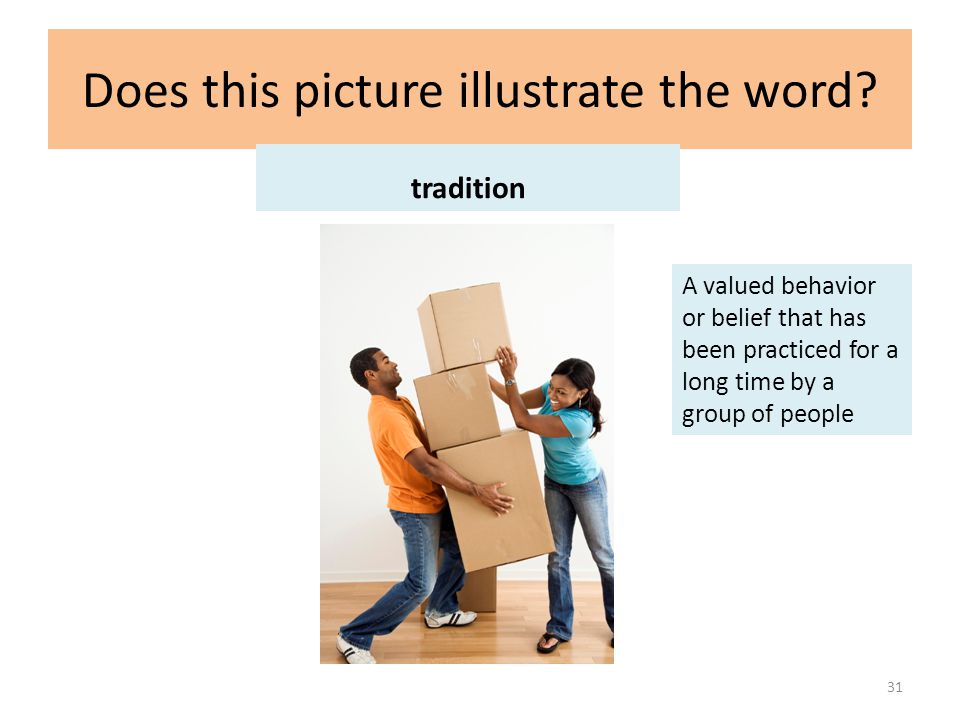 Does this picture illustrate the word?

tradition

A valued behavior or belief that has been practiced for a long time by a group of people

31